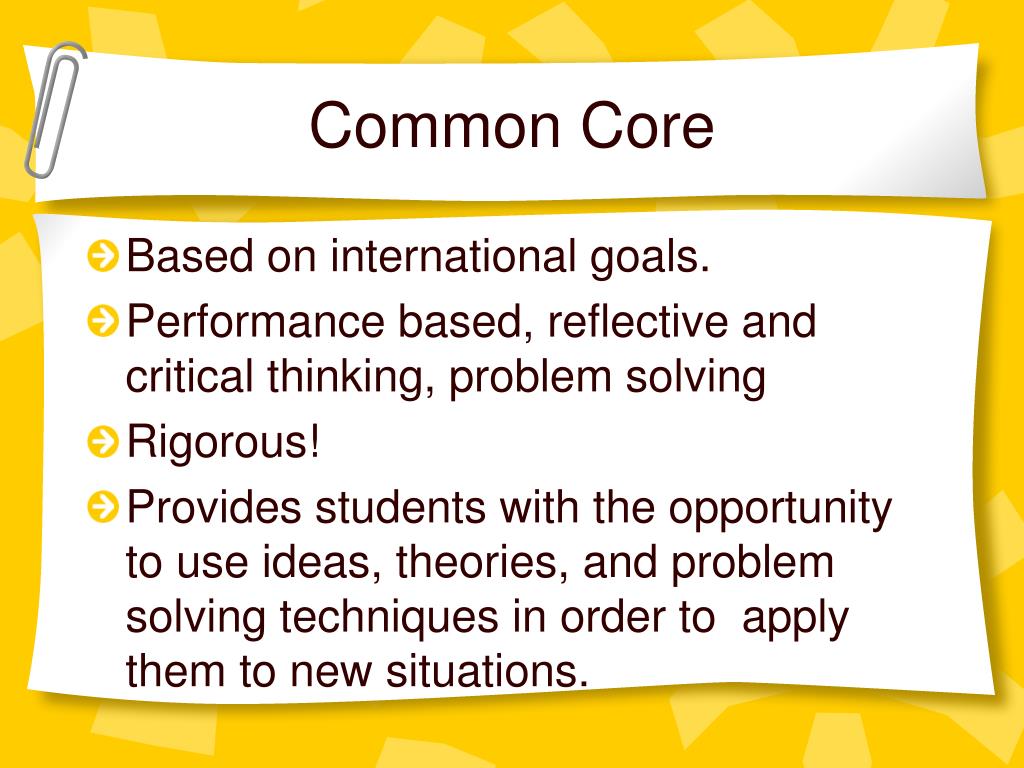 Common Core

Based on international goals.

Performance based, reflective and critical thinking, problem solving

Rigorous!

Provides students with the opportunity to use ideas, theories, and problem solving techniques in order to apply them to new situations.